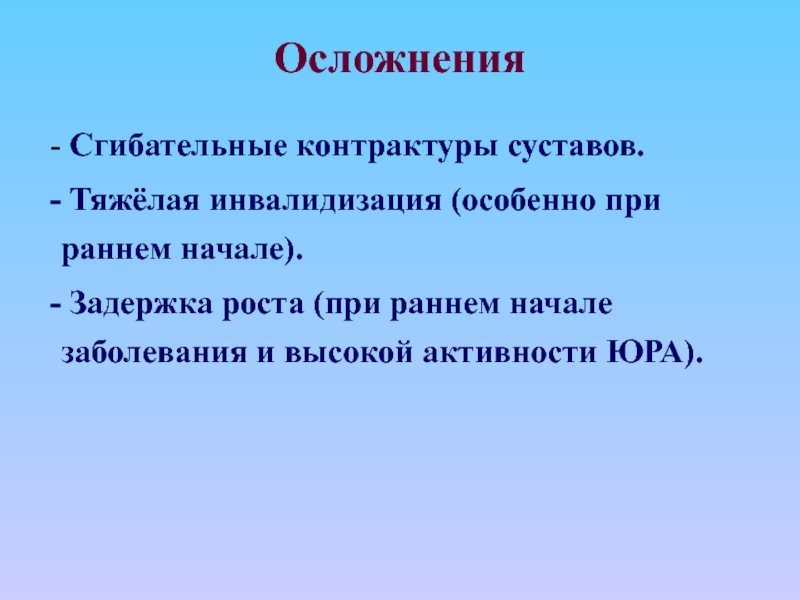 Осложнения

- Сгибательные контрактуры суставов.

- Тяжёлая инвалидизация (особенно при раннем начале).

- Задержка роста (при раннем начале заболевания и высокой активности ЮРА).